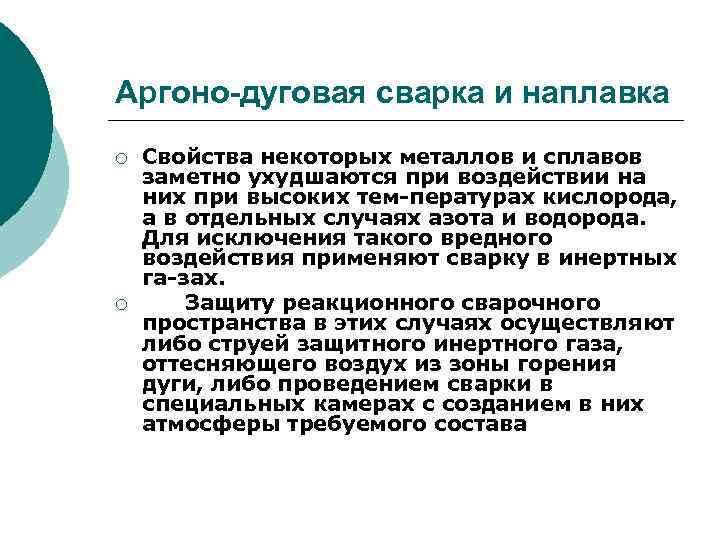 Аргоно-дуговая сварка и наплавка

○ Свойства некоторых металлов и сплавов заметно ухудшаются при воздействии на них при высоких тем-пературах кислорода, а в отдельных случаях азота и водорода. Для исключения такого вредного воздействия применяют сварку в инертных га-зах.

○ Защиту реакционного сварочного пространства в этих случаях осуществляют либо струей защитного инертного газа, оттесняющего воздух из зоны горения дуги, либо проведением сварки в специальных камерах с созданием в них атмосферы требуемого состава